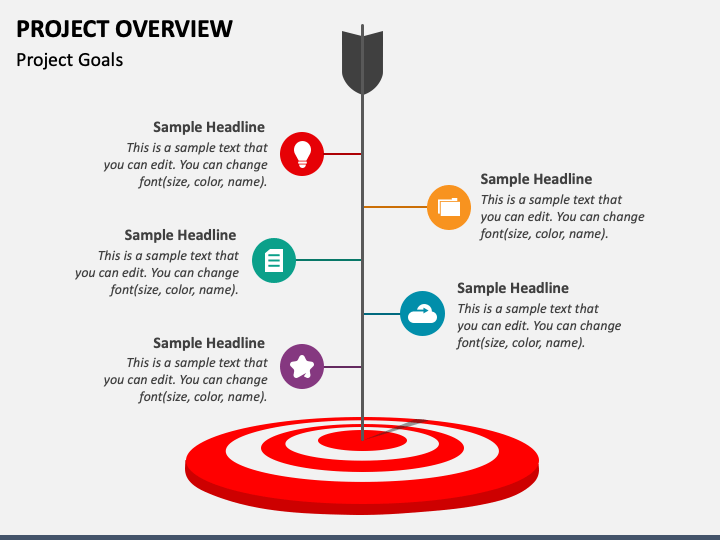 PROJECT OVERVIEW
Project Goals

Sample Headline
This is a sample text that you can edit. You can change font(size, color, name).

Sample Headline
This is a sample text that you can edit. You can change font(size, color, name).

Sample Headline
This is a sample text that you can edit. You can change font(size, color, name).

Sample Headline
This is a sample text that you can edit. You can change font(size, color, name).

Sample Headline
This is a sample text that you can edit. You can change font(size, color, name).